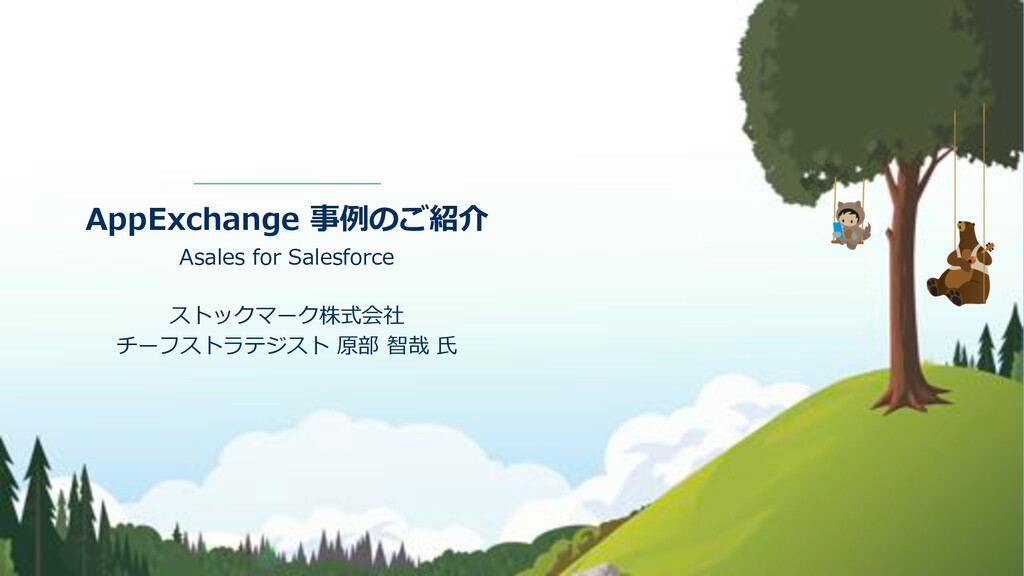 AppExchange 事例のご紹介

Asales for Salesforce

ストックマーク株式会社
チーフストラテジスト 原部 智哉 氏